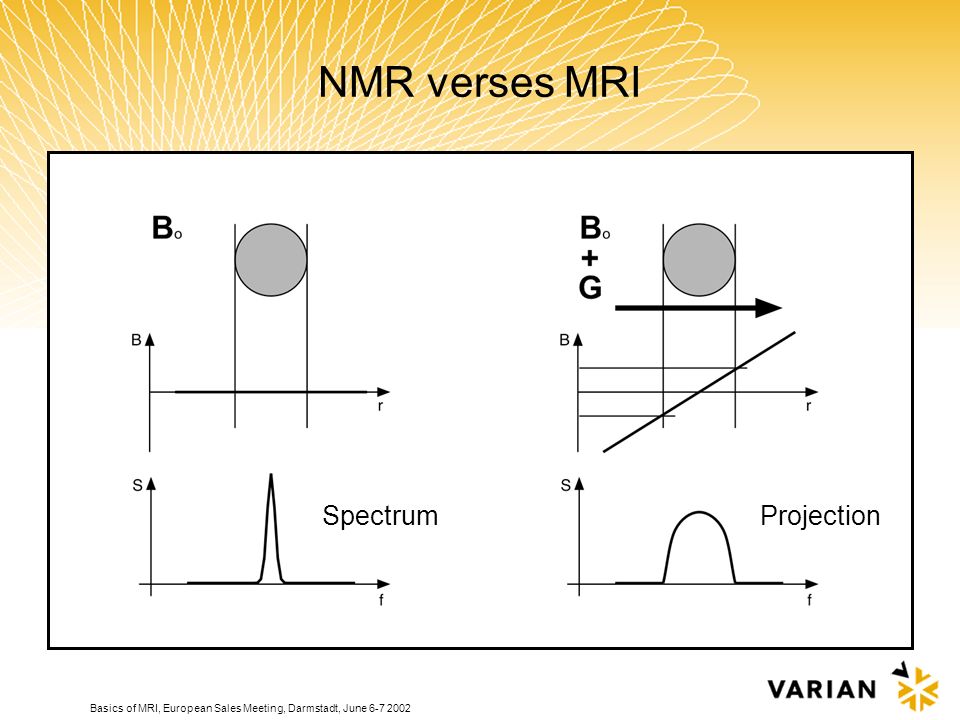 NMR verses MRI

$B_o$

B

r

S

Spectrum

f

$B_o$
+
G

B

r

S

Projection

f

Basics of MRI, European Sales Meeting, Darmstadt, June 6-7 2002

VARIAN